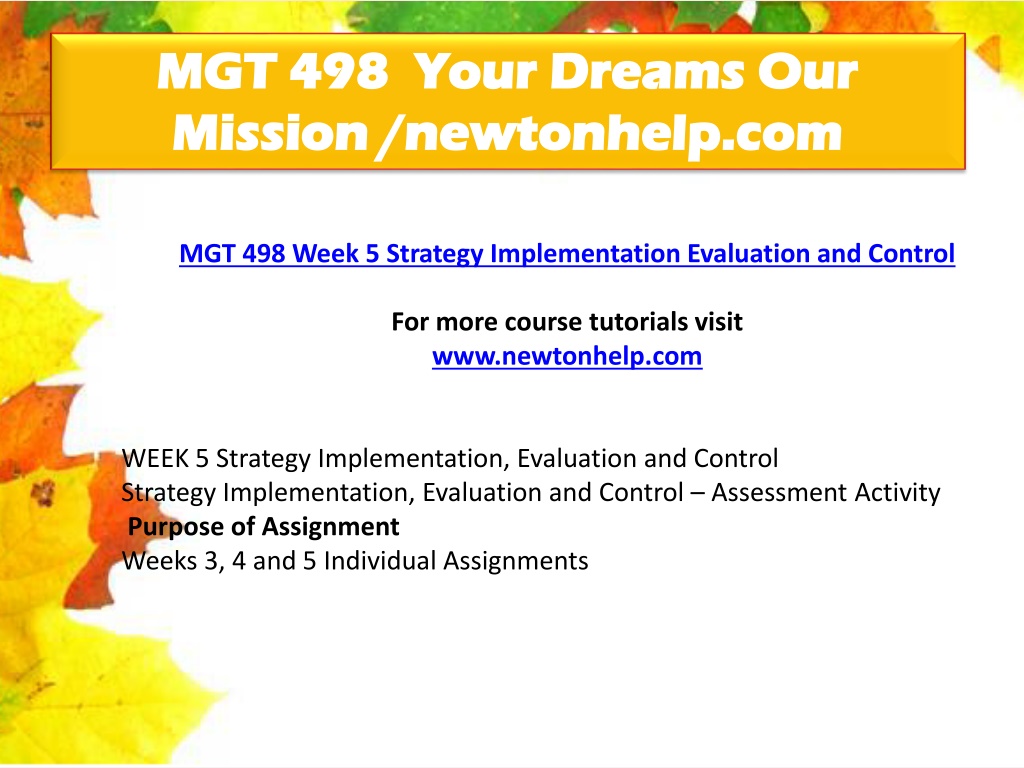 MGT 498 Your Dreams Our Mission /newtonhelp.com

MGT 498 Week 5 Strategy Implementation Evaluation and Control

For more course tutorials visit
www.newtonhelp.com

WEEK 5 Strategy Implementation, Evaluation and Control
Strategy Implementation, Evaluation and Control – Assessment Activity
Purpose of Assignment
Weeks 3, 4 and 5 Individual Assignments